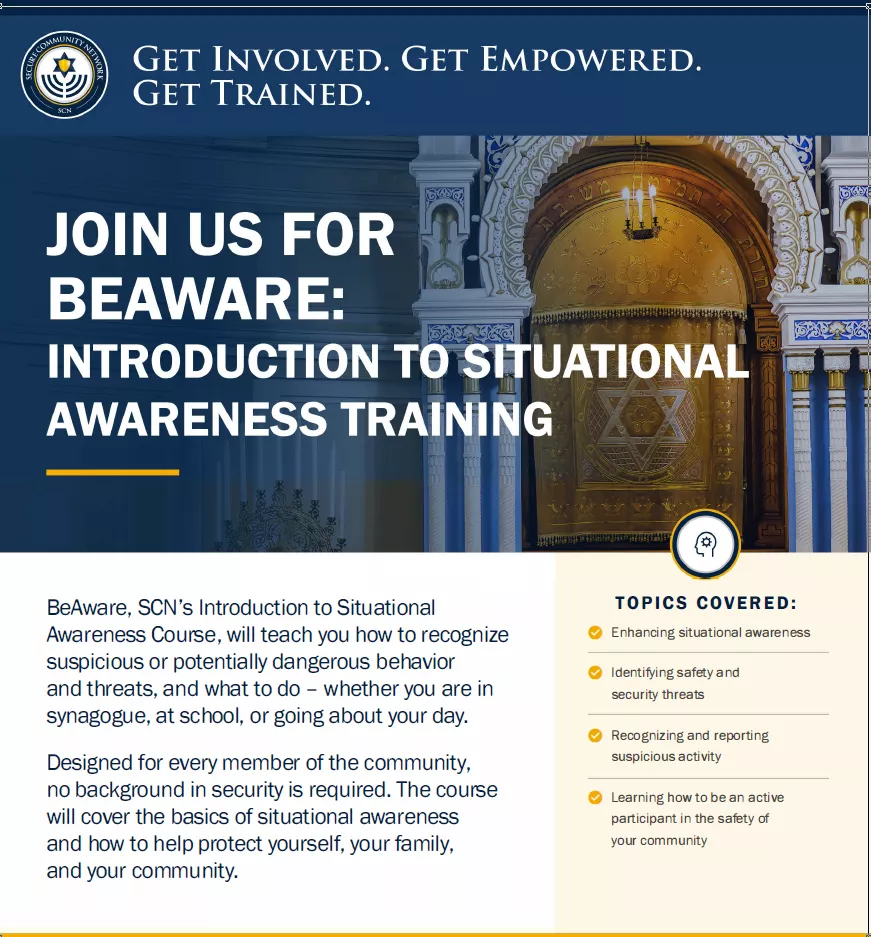 SECURE COMMUNITY NETWORK
SCN

GET INVOLVED. GET EMPOWERED. GET TRAINED.

JOIN US FOR BEAWARE:
INTRODUCTION TO SITUATIONAL AWARENESS TRAINING

BeAware, SCN's Introduction to Situational Awareness Course, will teach you how to recognize suspicious or potentially dangerous behavior and threats, and what to do – whether you are in synagogue, at school, or going about your day.

Designed for every member of the community, no background in security is required. The course will cover the basics of situational awareness and how to help protect yourself, your family, and your community.

TOPICS COVERED:

Enhancing situational awareness

Identifying safety and security threats

Recognizing and reporting suspicious activity

Learning how to be an active participant in the safety of your community